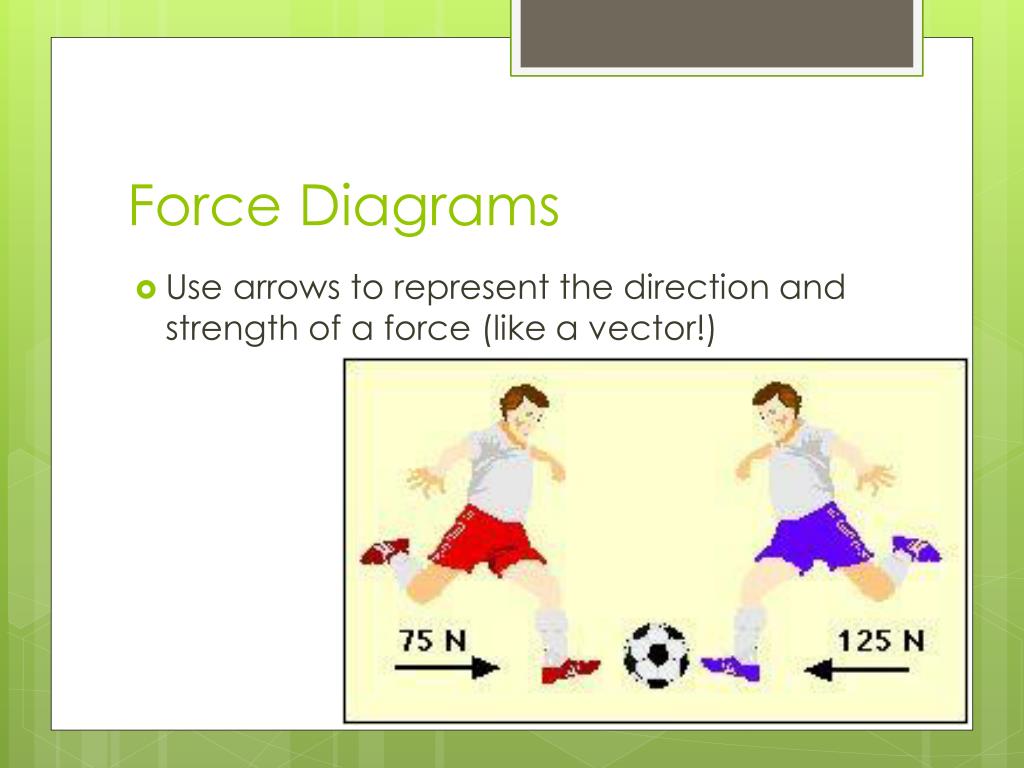 Force Diagrams

Use arrows to represent the direction and strength of a force (like a vector!)

75 N

125 N